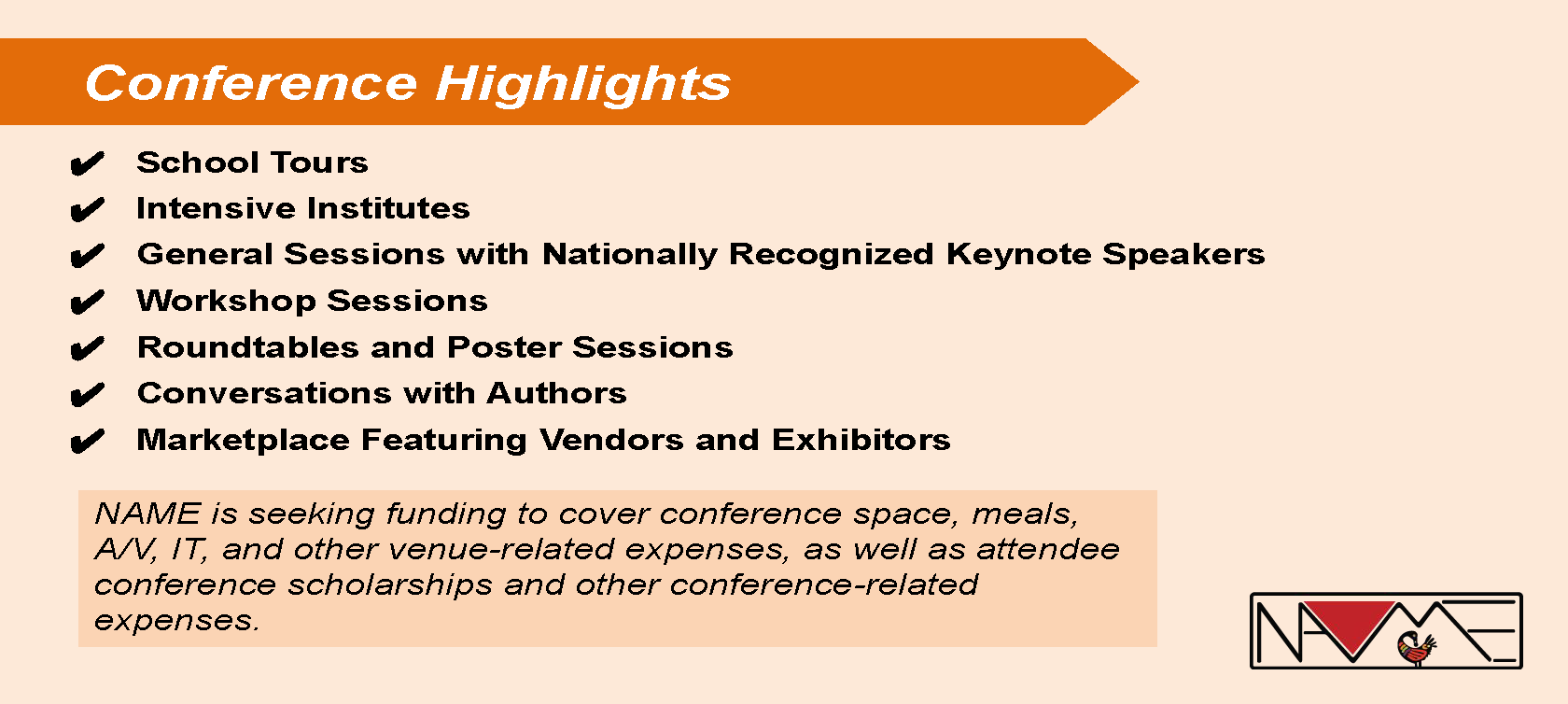 Conference Highlights

✔ School Tours
✔ Intensive Institutes
✔ General Sessions with Nationally Recognized Keynote Speakers
✔ Workshop Sessions
✔ Roundtables and Poster Sessions
✔ Conversations with Authors
✔ Marketplace Featuring Vendors and Exhibitors

NAME is seeking funding to cover conference space, meals, A/V, IT, and other venue-related expenses, as well as attendee conference scholarships and other conference-related expenses.

NAME